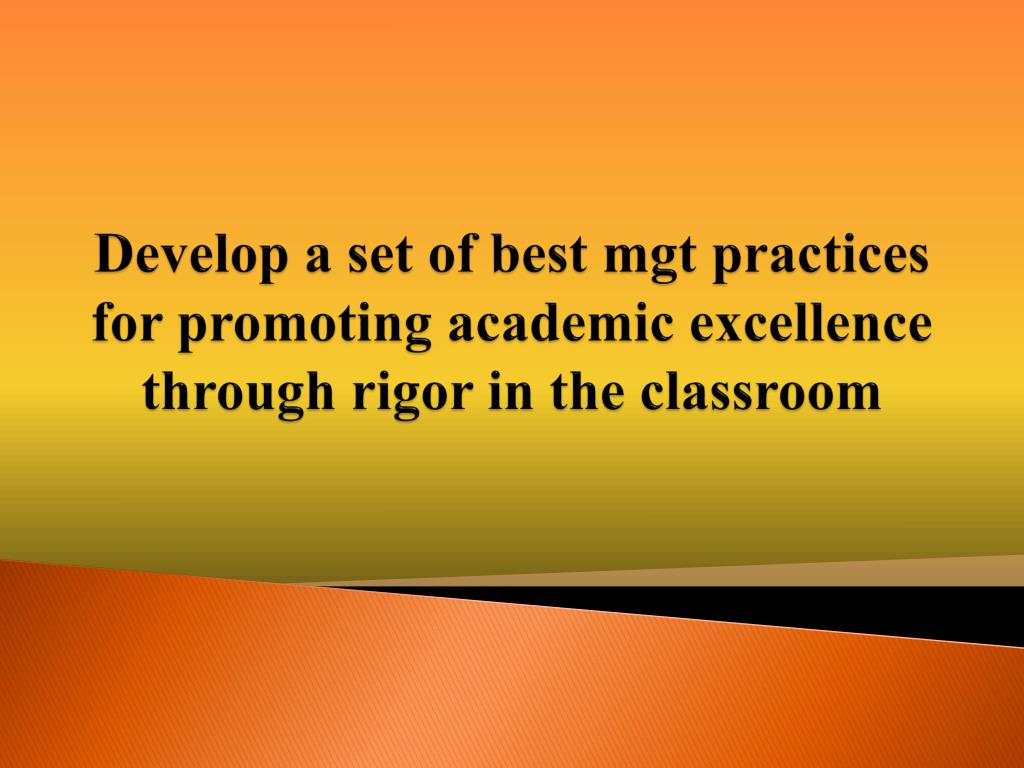 Develop a set of best mgt practices for promoting academic excellence through rigor in the classroom